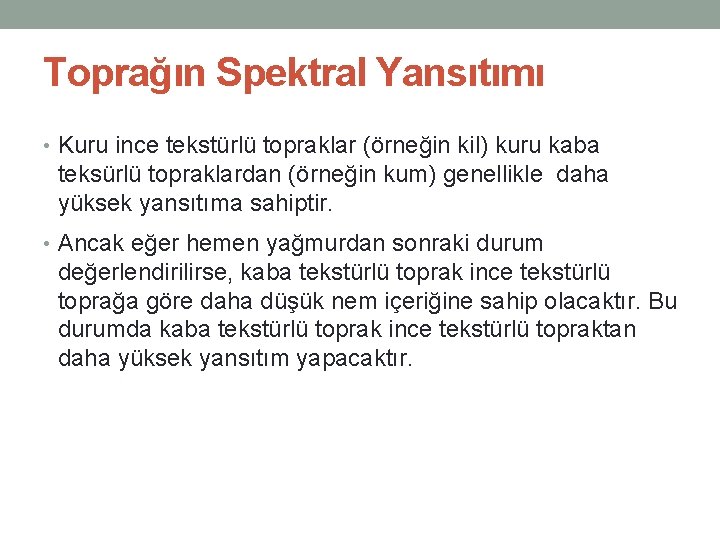 Toprağın Spektral Yansıtımı

• Kuru ince tekstürlü topraklar (örneğin kil) kuru kaba teksürlü topraklardan (örneğin kum) genellikle daha yüksek yansıtıma sahiptir.

• Ancak eğer hemen yağmurdan sonraki durum değerlendirilirse, kaba tekstürlü toprak ince tekstürlü toprağa göre daha düşük nem içeriğine sahip olacaktır. Bu durumda kaba tekstürlü toprak ince tekstürlü topraktan daha yüksek yansıtım yapacaktır.